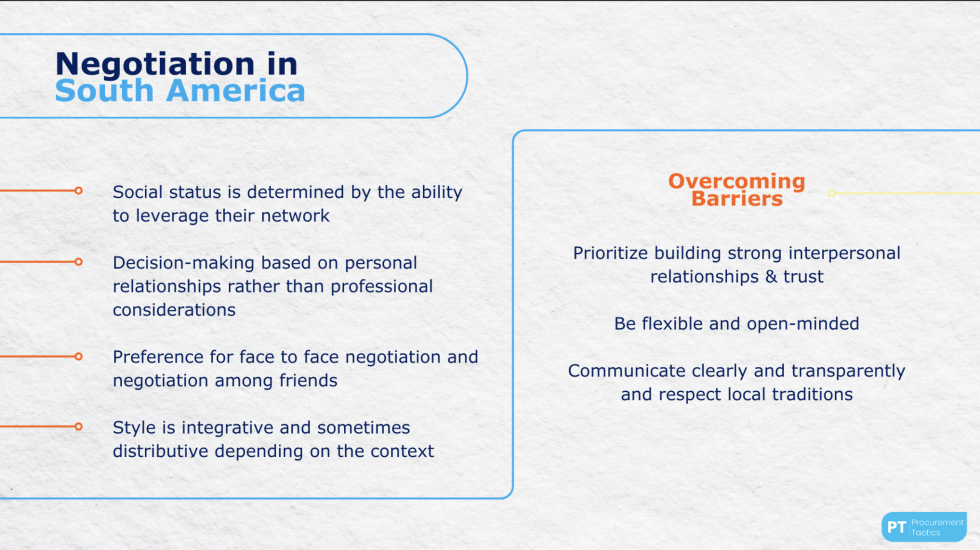 Negotiation in
South America

Social status is determined by the ability to leverage their network

Decision-making based on personal relationships rather than professional considerations

Preference for face to face negotiation and negotiation among friends

Style is integrative and sometimes distributive depending on the context

Overcoming Barriers

Prioritize building strong interpersonal relationships & trust

Be flexible and open-minded

Communicate clearly and transparently and respect local traditions

PT Procurement Tactics